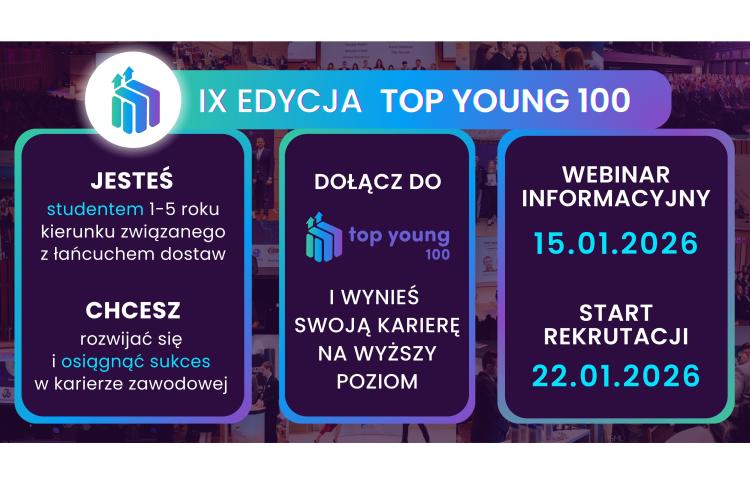 IX EDYCJA TOP YOUNG 100

JESTEŚ
studentem 1-5 roku kierunku związanego z łańcuchem dostaw

CHCESZ
rozwijać się i osiągnąć sukces w karierze zawodowej

DOŁĄCZ DO
top young 100

I WYNIEŚ SWOJĄ KARIERĘ NA WYŻSZY POZIOM

WEBINAR INFORMACYJNY
15.01.2026

START REKRUTACJI
22.01.2026